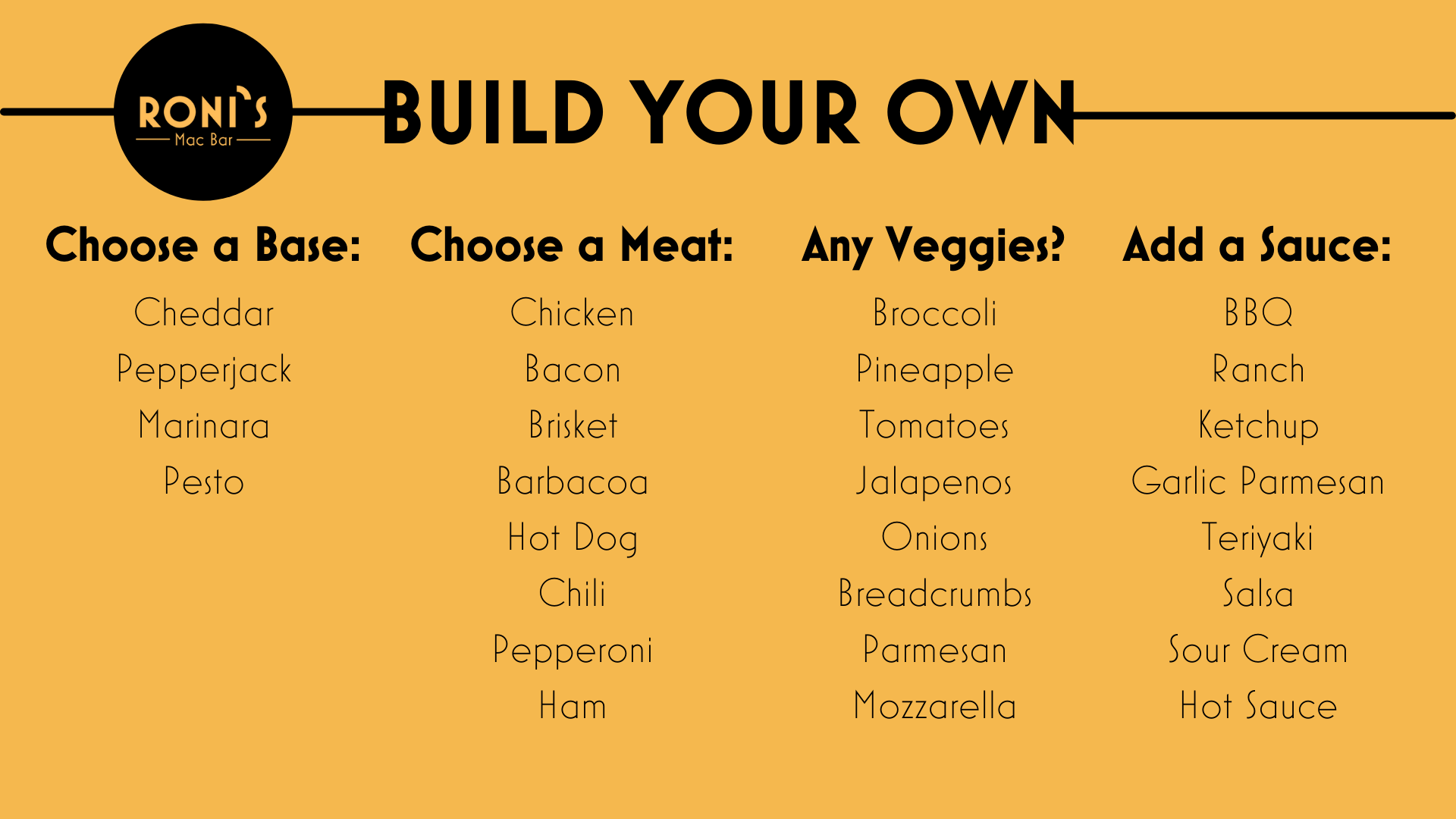 RONI'S
Mac Bar

BUILD YOUR OWN

Choose a Base:
Cheddar
Pepperjack
Marinara
Pesto

Choose a Meat:
Chicken
Bacon
Brisket
Barbacoa
Hot Dog
Chili
Pepperoni
Ham

Any Veggies?
Broccoli
Pineapple
Tomatoes
Jalapenos
Onions
Breadcrumbs
Parmesan
Mozzarella

Add a Sauce:
BBQ
Ranch
Ketchup
Garlic Parmesan
Teriyaki
Salsa
Sour Cream
Hot Sauce